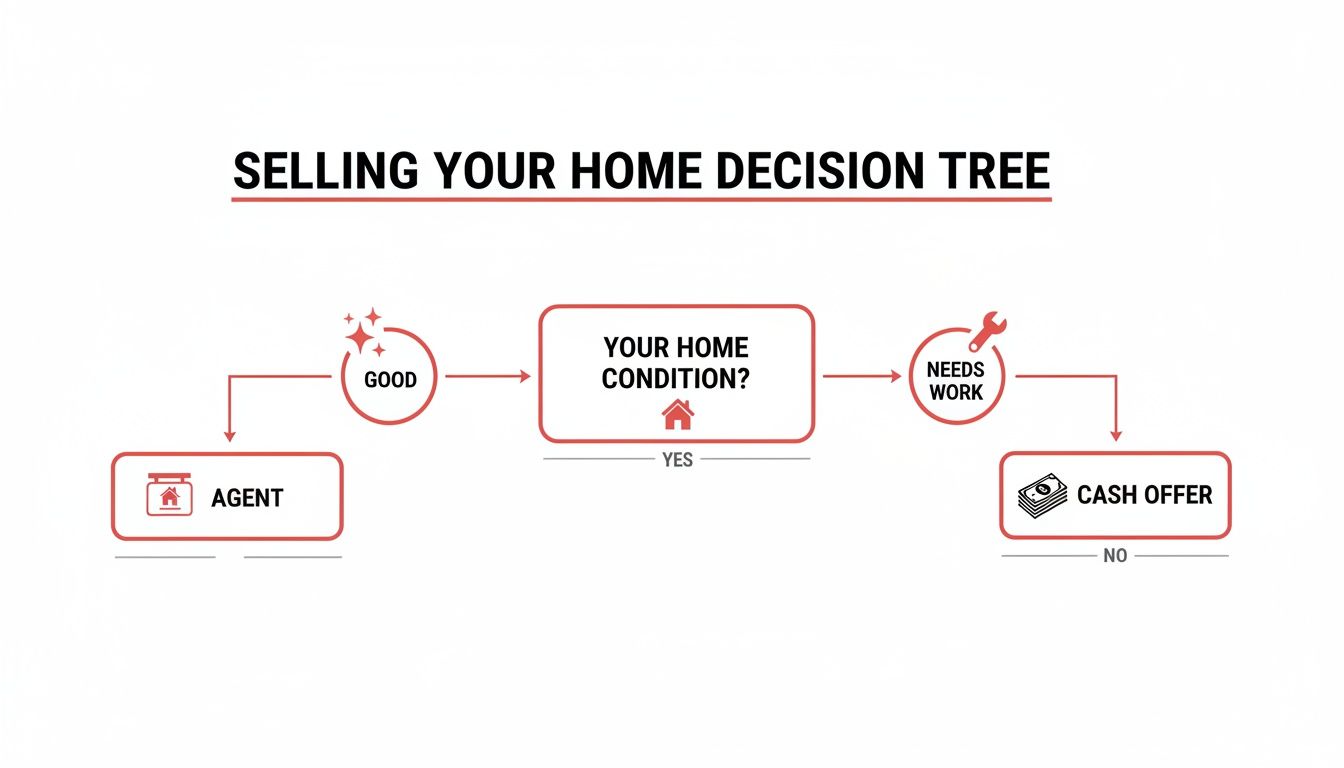 SELLING YOUR HOME DECISION TREE

GOOD

YOUR HOME CONDITION?

YES

NEEDS WORK

AGENT

CASH OFFER

NO